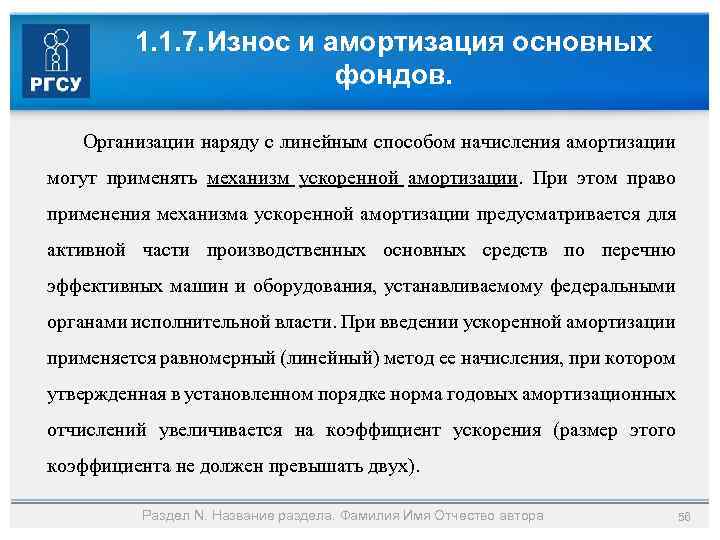 РГСУ

1.1.7.Износ и амортизация основных фондов.

Организации наряду с линейным способом начисления амортизации могут применять механизм ускоренной амортизации. При этом право применения механизма ускоренной амортизации предусматривается для активной части производственных основных средств по перечню эффективных машин и оборудования, устанавливаемому федеральными органами исполнительной власти. При введении ускоренной амортизации применяется равномерный (линейный) метод ее начисления, при котором утвержденная в установленном порядке норма годовых амортизационных отчислений увеличивается на коэффициент ускорения (размер этого коэффициента не должен превышать двух).

Раздел N. Название раздела. Фамилия Имя Отчество автора

56